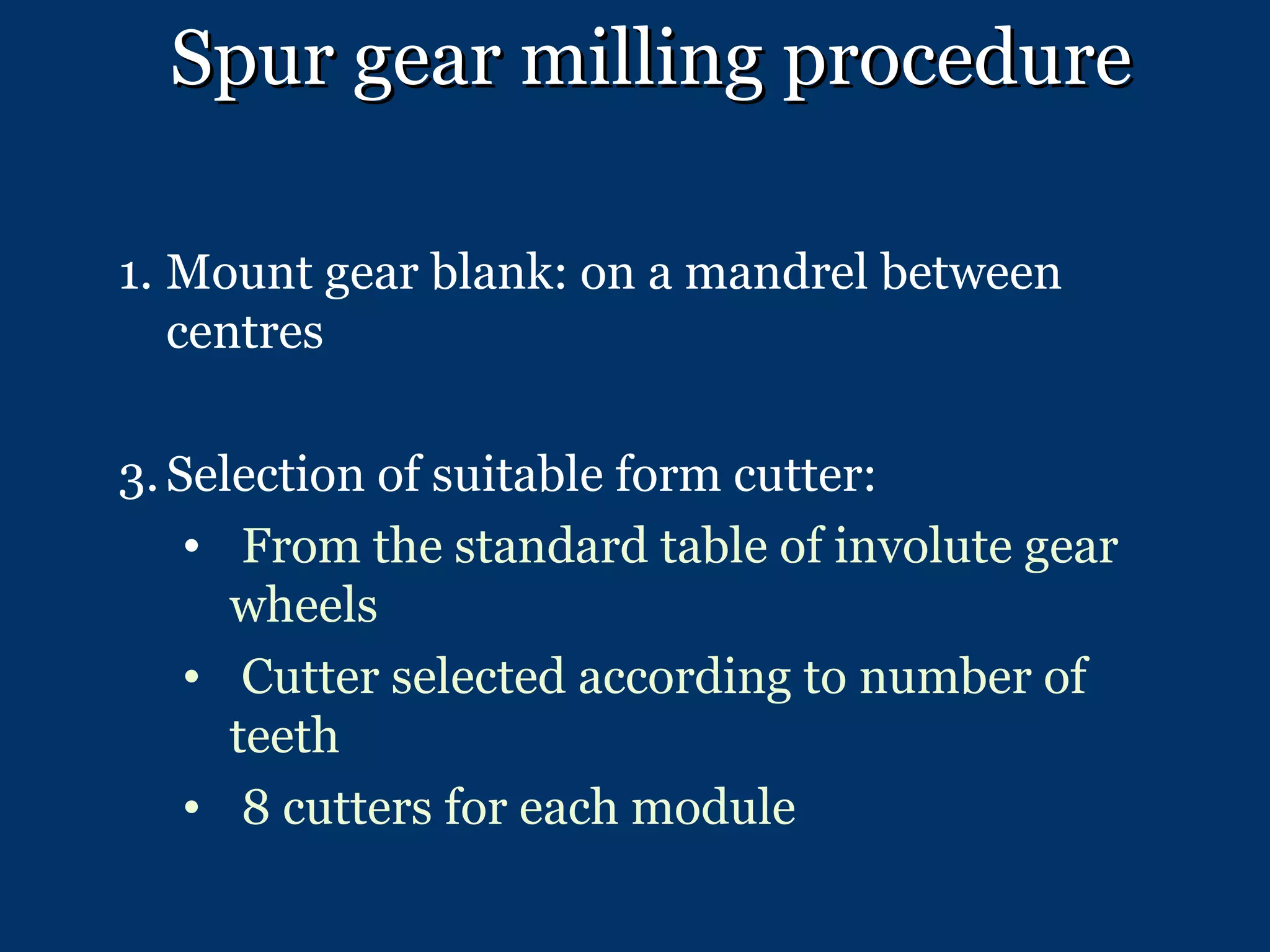 Spur gear milling procedure

1. Mount gear blank: on a mandrel between centres

3. Selection of suitable form cutter:

• From the standard table of involute gear wheels

• Cutter selected according to number of teeth

• 8 cutters for each module